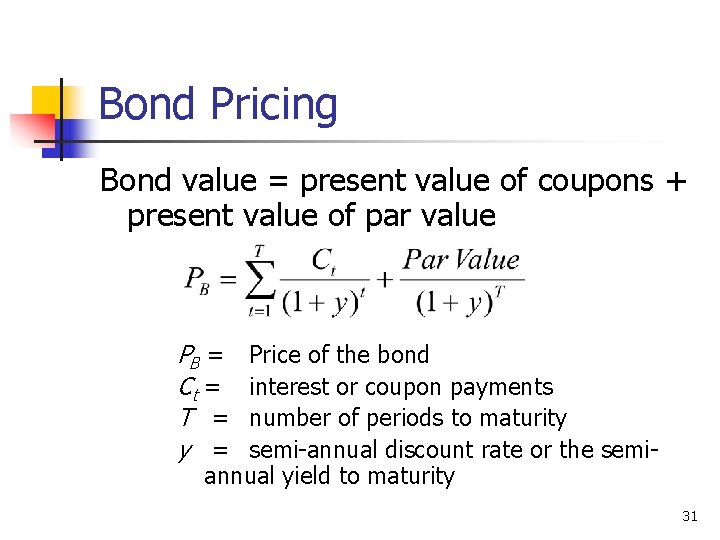 Bond Pricing

Bond value = present value of coupons + present value of par value

$P_B = \sum_{t=1}^{T} \frac{C_t}{(1+y)^t} + \frac{Par\ Value}{(1+y)^T}$

$P_B$ = Price of the bond
$C_t$ = interest or coupon payments
$T$ = number of periods to maturity
$y$ = semi-annual discount rate or the semi-annual yield to maturity

31